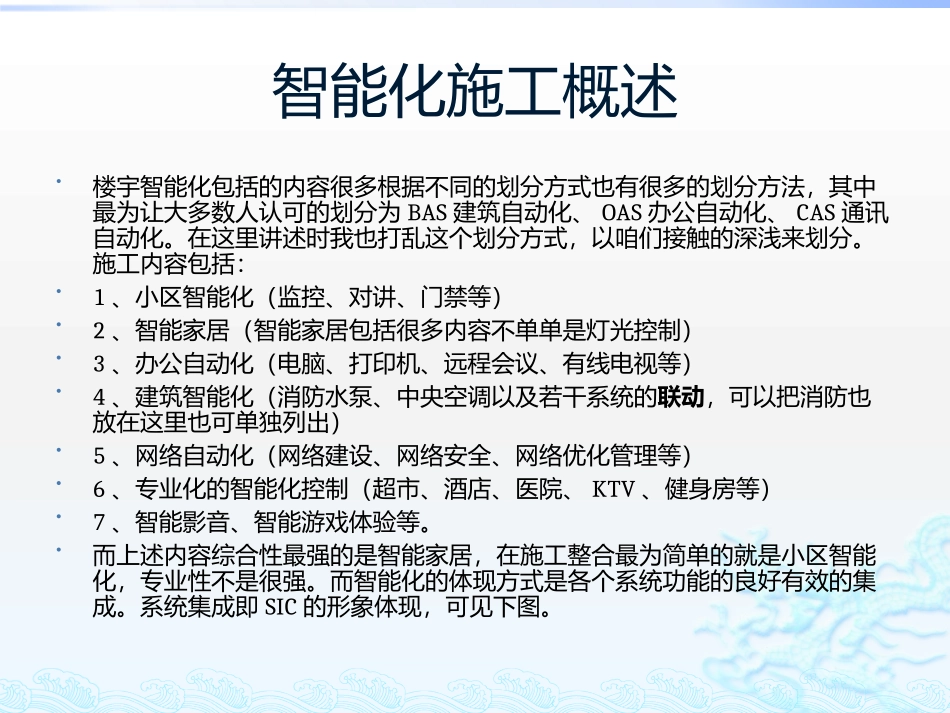 智能化施工概述

• 楼宇智能化包括的内容很多根据不同的划分方式也有很多的划分方法，其中最为让大多数人认可的划分为 BAS 建筑自动化、 OAS 办公自动化、 CAS 通讯自动化。在这里讲述时我也打乱这个划分方式，以咱们接触的深浅来划分。施工内容包括：

• 1 、小区智能化（监控、对讲、门禁等）

• 2 、智能家居（智能家居包括很多内容不单单是灯光控制）

• 3 、办公自动化（电脑、打印机、远程会议、有线电视等）

• 4 、建筑智能化（消防水泵、中央空调以及若干系统的联动，可以把消防也放在这里也可单独列出）

• 5 、网络自动化（网络建设、网络安全、网络优化管理等）

• 6 、专业化的智能化控制（超市、酒店、医院、 KTV 、健身房等）

• 7 、智能影音、智能游戏体验等。

• 而上述内容综合性最强的是智能家居，在施工整合最为简单的就是小区智能化，专业性不是很强。而智能化的体现方式是各个系统功能的良好有效的集成。系统集成即 SIC 的形象体现，可见下图。